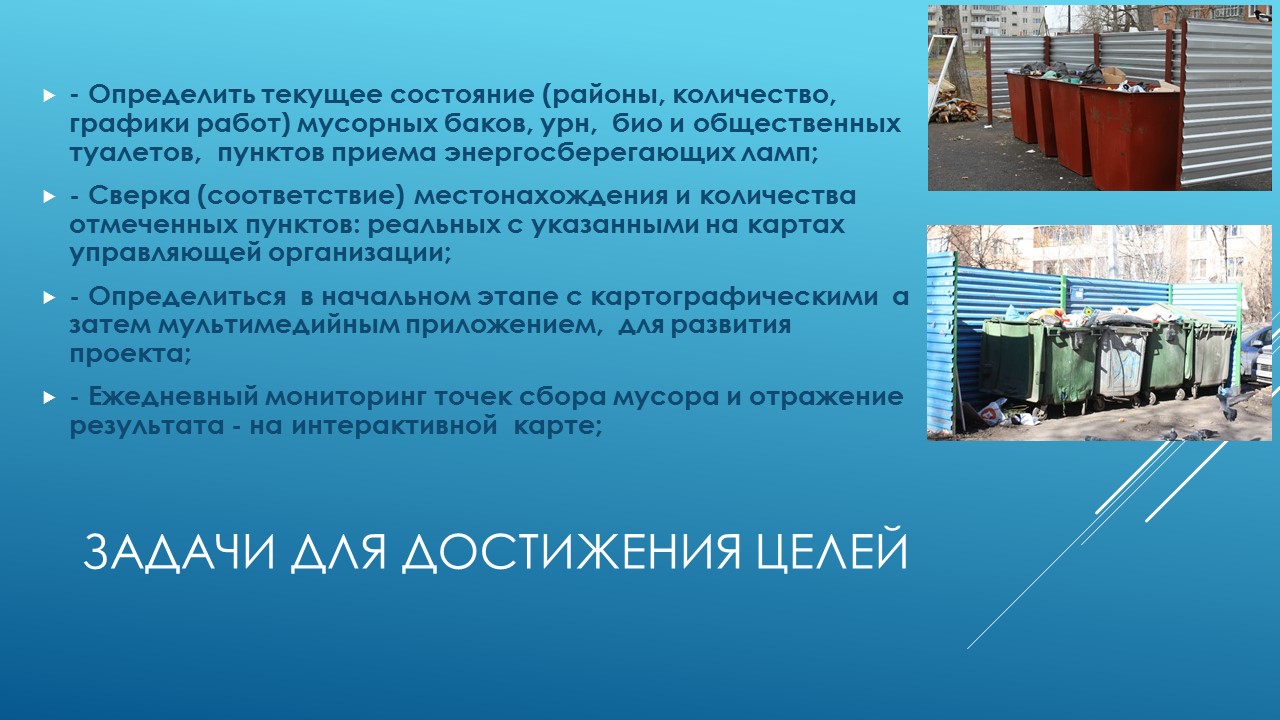 - Определить текущее состояние (районы, количество, графики работ) мусорных баков, урн,  био и общественных туалетов,  пунктов приема энергосберегающих ламп;

- Сверка (соответствие) местонахождения и количества отмеченных пунктов: реальных с указанными на картах управляющей организации;

- Определиться  в начальном этапе с картографическими  а затем мультимедийным приложением,  для развития проекта;

- Ежедневный мониторинг точек сбора мусора и отражение результата - на интерактивной  карте;

ЗАДАЧИ ДЛЯ ДОСТИЖЕНИЯ ЦЕЛЕЙ